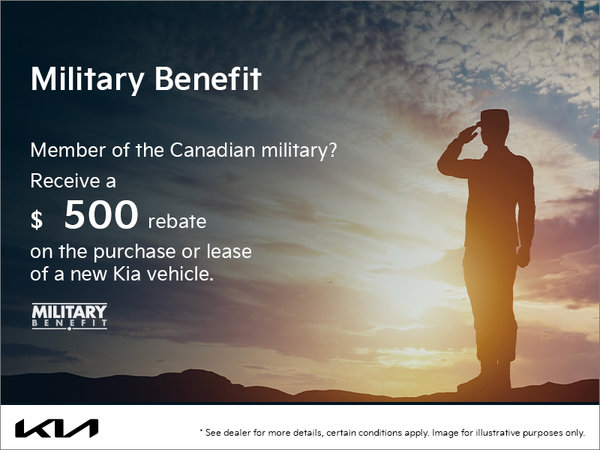 Military Benefit

Member of the Canadian military?

Receive a

$ 500 rebate

on the purchase or lease of a new Kia vehicle.

MILITARY BENEFIT

KIA

* See dealer for more details, certain conditions apply. Image for illustrative purposes only.